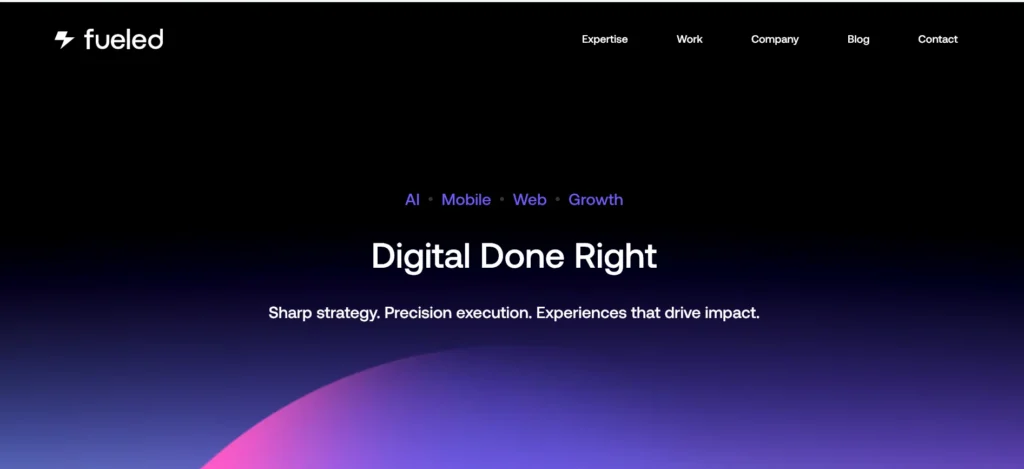 fueled

Expertise Work Company Blog Contact

AI • Mobile • Web • Growth

Digital Done Right

Sharp strategy. Precision execution. Experiences that drive impact.